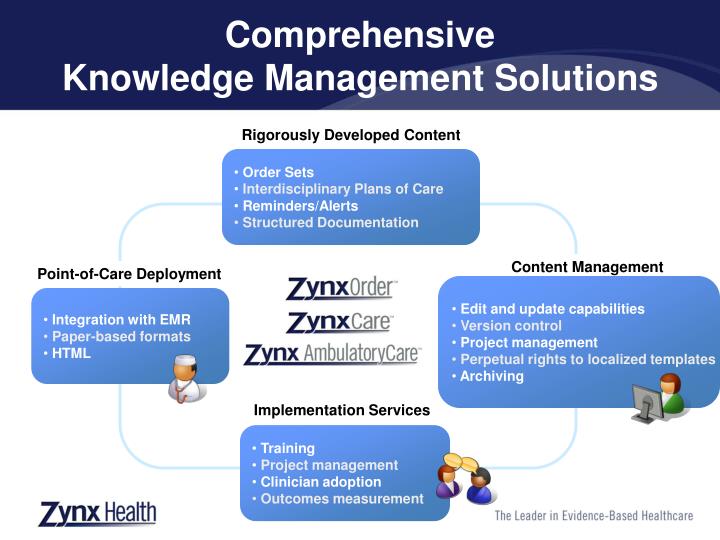 Comprehensive
Knowledge Management Solutions

Rigorously Developed Content

• Order Sets
• Interdisciplinary Plans of Care
• Reminders/Alerts
• Structured Documentation

Point-of-Care Deployment

• Integration with EMR
• Paper-based formats
• HTML

ZynxOrder™
ZynxCare™
Zynx AmbulatoryCare™

Content Management

• Edit and update capabilities
• Version control
• Project management
• Perpetual rights to localized templates
• Archiving

Implementation Services

• Training
• Project management
• Clinician adoption
• Outcomes measurement

Zynx Health

The Leader in Evidence-Based Healthcare